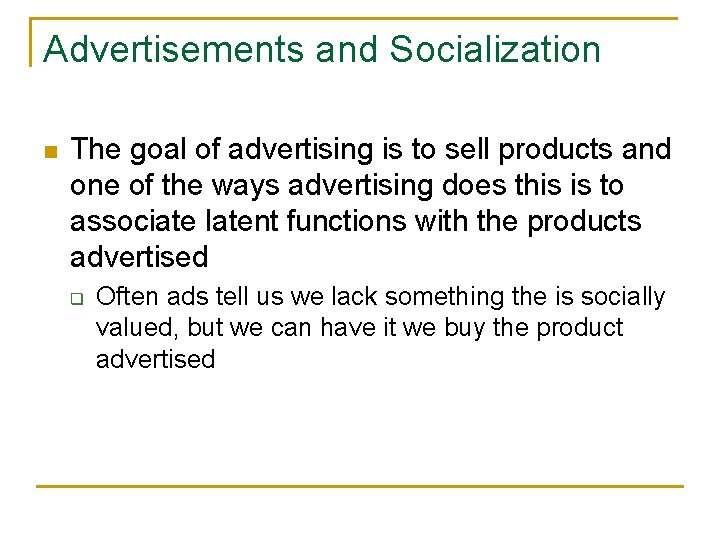 Advertisements and Socialization

The goal of advertising is to sell products and one of the ways advertising does this is to associate latent functions with the products advertised

Often ads tell us we lack something the is socially valued, but we can have it we buy the product advertised